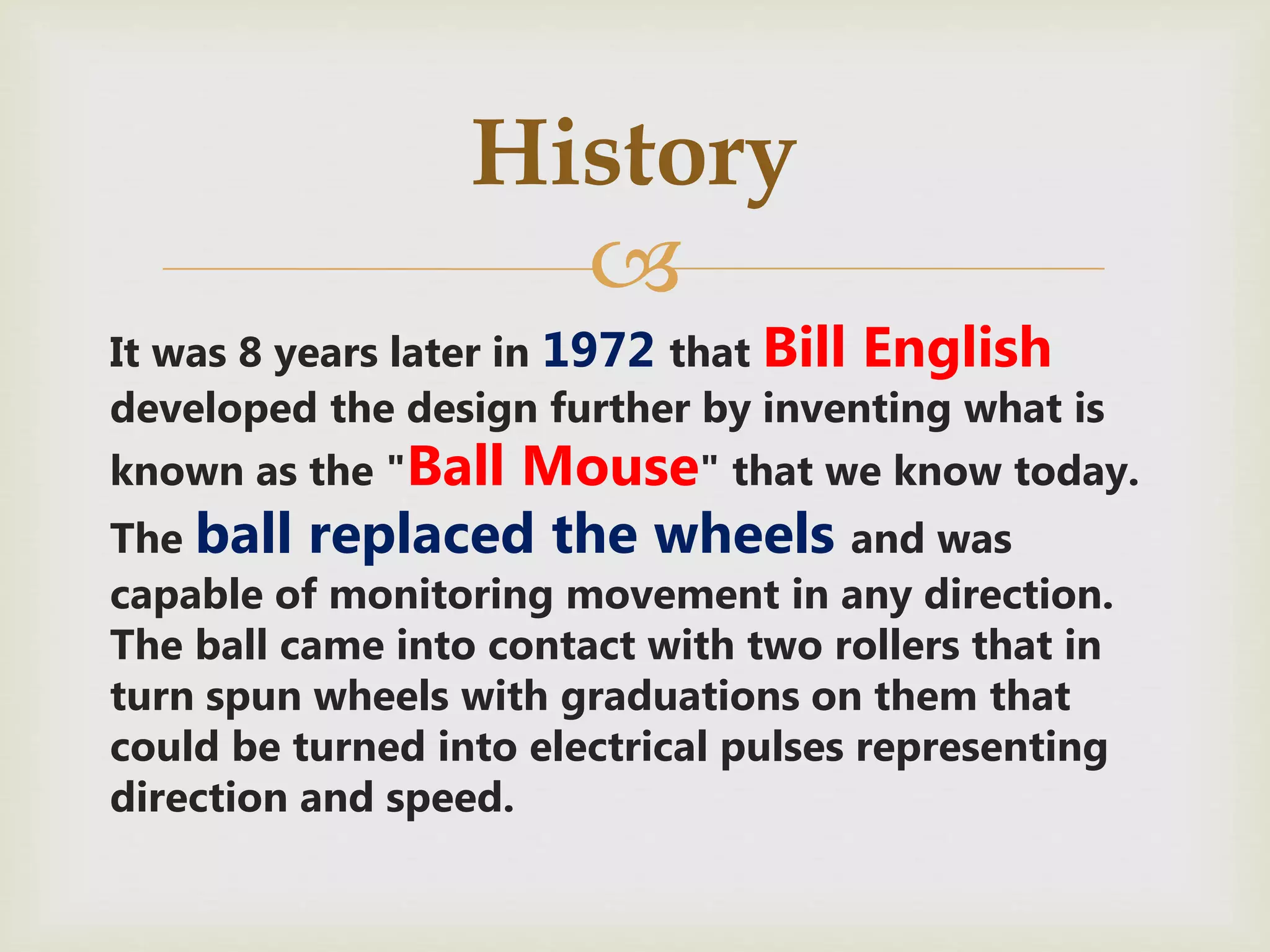 History

It was 8 years later in 1972 that Bill English developed the design further by inventing what is known as the "Ball Mouse" that we know today. The ball replaced the wheels and was capable of monitoring movement in any direction. The ball came into contact with two rollers that in turn spun wheels with graduations on them that could be turned into electrical pulses representing direction and speed.